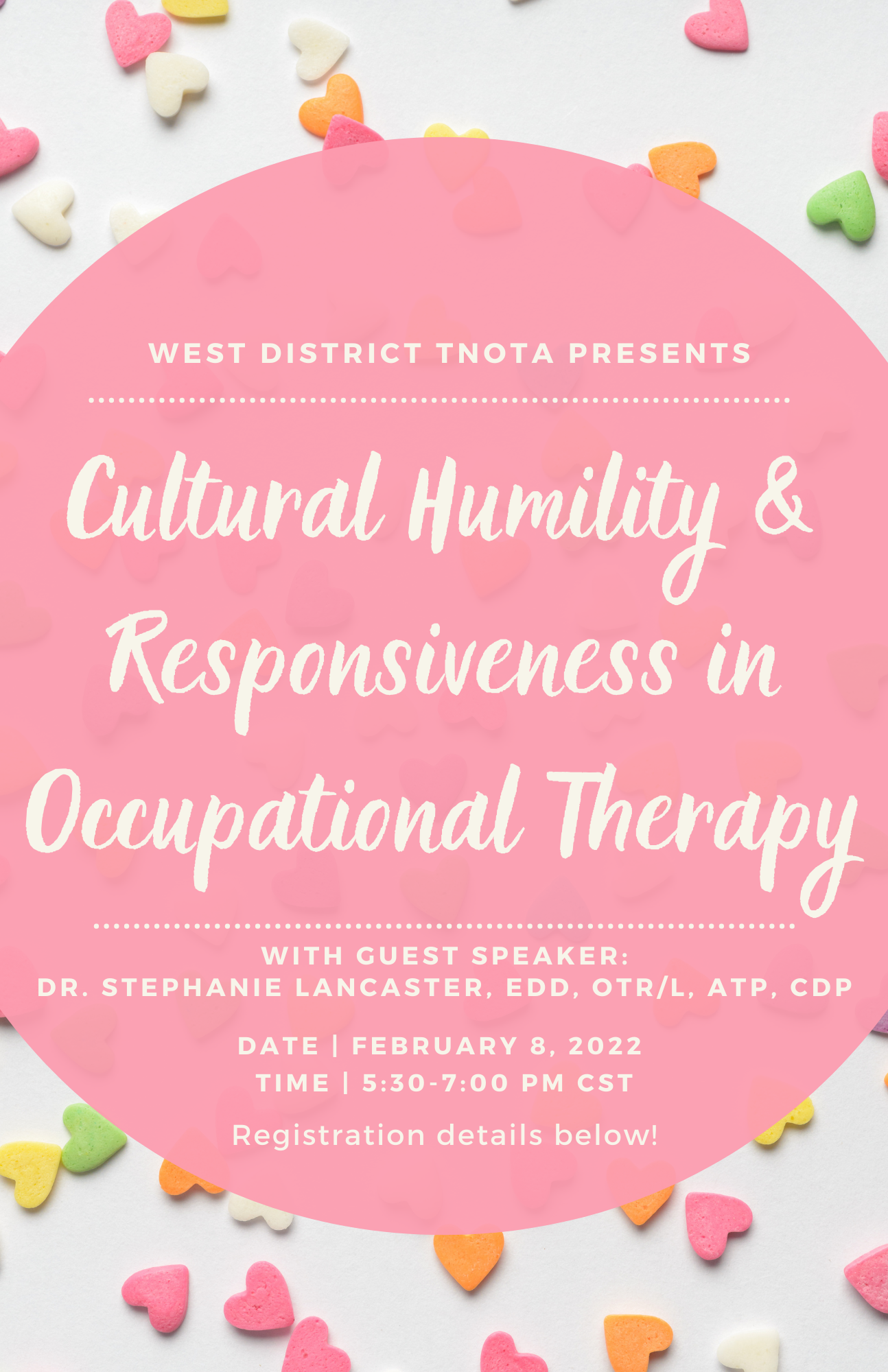 WEST DISTRICT TNOTA PRESENTS

Cultural Humility & Responsiveness in Occupational Therapy

WITH GUEST SPEAKER:
DR. STEPHANIE LANCASTER, EDD, OTR/L, ATP, CDP

DATE | FEBRUARY 8, 2022
TIME | 5:30-7:00 PM CST

Registration details below!